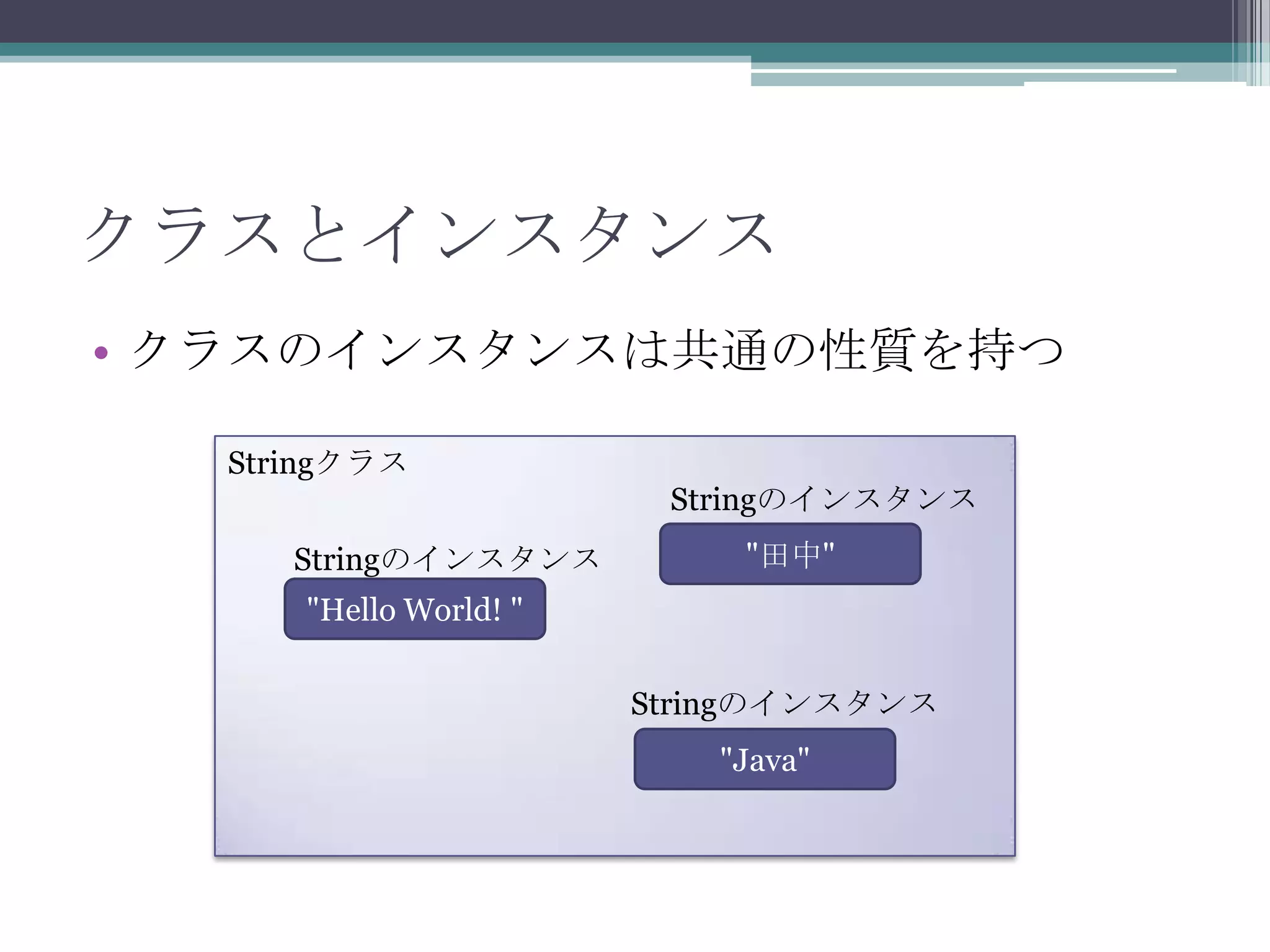 クラスとインスタンス

• クラスのインスタンスは共通の性質を持つ

Stringクラス

Stringのインスタンス
"田中"

Stringのインスタンス
"Hello World! "

Stringのインスタンス
"Java"